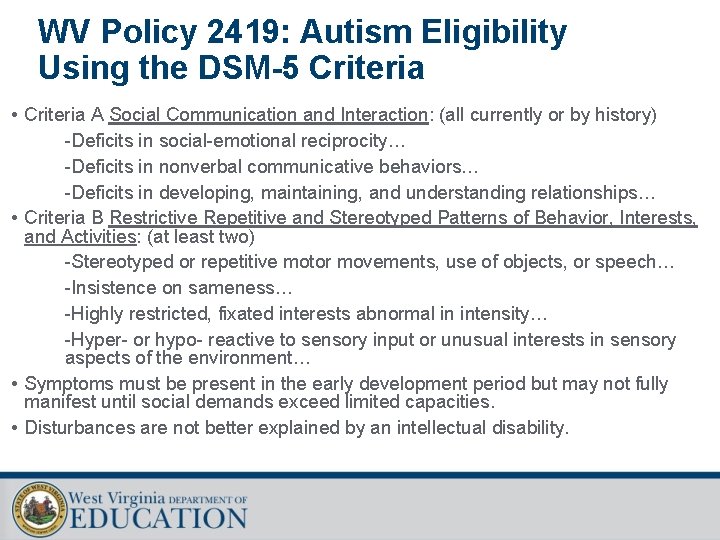 WV Policy 2419: Autism Eligibility Using the DSM-5 Criteria

• Criteria A Social Communication and Interaction: (all currently or by history)

-Deficits in social-emotional reciprocity…

-Deficits in nonverbal communicative behaviors…

-Deficits in developing, maintaining, and understanding relationships…

• Criteria B Restrictive Repetitive and Stereotyped Patterns of Behavior, Interests, and Activities: (at least two)

-Stereotyped or repetitive motor movements, use of objects, or speech…

-Insistence on sameness…

-Highly restricted, fixated interests abnormal in intensity…

-Hyper- or hypo- reactive to sensory input or unusual interests in sensory aspects of the environment…

• Symptoms must be present in the early development period but may not fully manifest until social demands exceed limited capacities.

• Disturbances are not better explained by an intellectual disability.

STATE OF WEST VIRGINIA

West Virginia DEPARTMENT OF EDUCATION